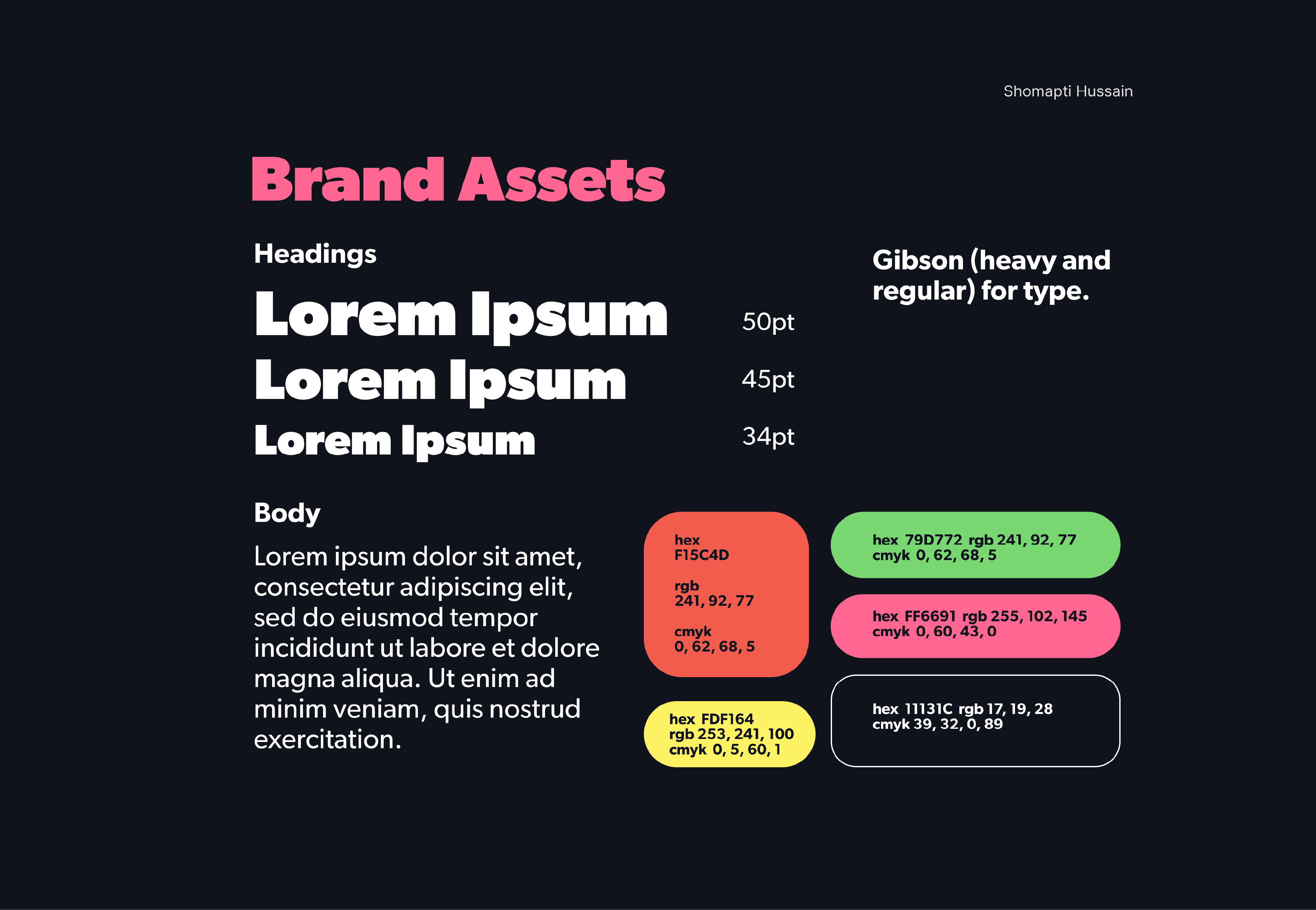 Shomapti Hussain

Brand Assets

Headings

Lorem Ipsum 50pt

Lorem Ipsum 45pt

Lorem Ipsum 34pt

Gibson (heavy and regular) for type.

Body

Lorem ipsum dolor sit amet, consectetur adipiscing elit, sed do eiusmod tempor incididunt ut labore et dolore magna aliqua. Ut enim ad minim veniam, quis nostrud exercitation.

hex
F15C4D

rgb
241, 92, 77

cmyk
0, 62, 68, 5

hex FDF164
rgb 253, 241, 100
cmyk 0, 5, 60, 1

hex 79D772 rgb 241, 92, 77
cmyk 0, 62, 68, 5

hex FF6691 rgb 255, 102, 145
cmyk 0, 60, 43, 0

hex 11131C rgb 17, 19, 28
cmyk 39, 32, 0, 89